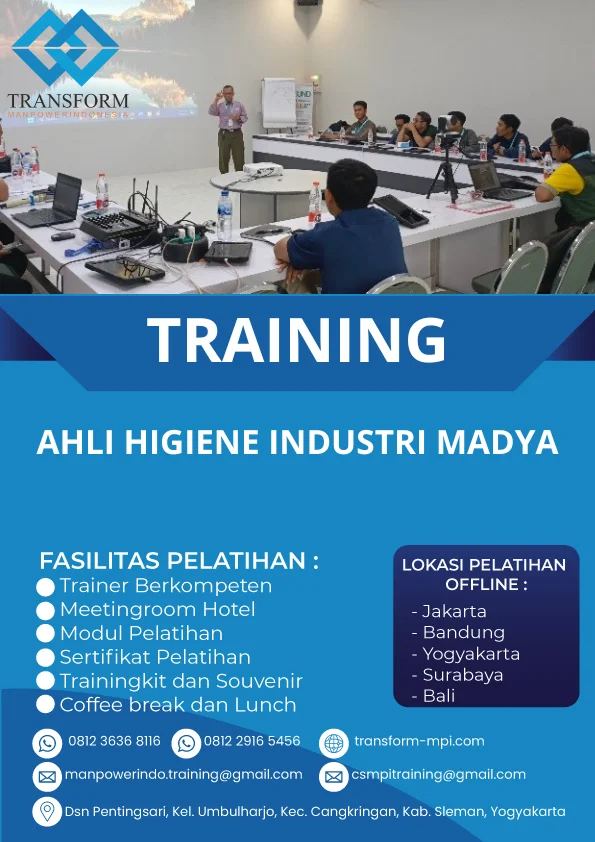 TRANSFORM
MANPOWERINDONESIA

TRAINING

AHLI HIGIENE INDUSTRI MADYA

FASILITAS PELATIHAN :
Trainer Berkompeten
Meetingroom Hotel
Modul Pelatihan
Sertifikat Pelatihan
Trainingkit dan Souvenir
Coffee break dan Lunch

LOKASI PELATIHAN OFFLINE :
- Jakarta
- Bandung
- Yogyakarta
- Surabaya
- Bali

0812 3636 8116
0812 2916 5456
transform-mpi.com
manpowerindo.training@gmail.com
csmpitraining@gmail.com
Dsn Pentingsari, Kel. Umbulharjo, Kec. Cangkringan, Kab. Sleman, Yogyakarta